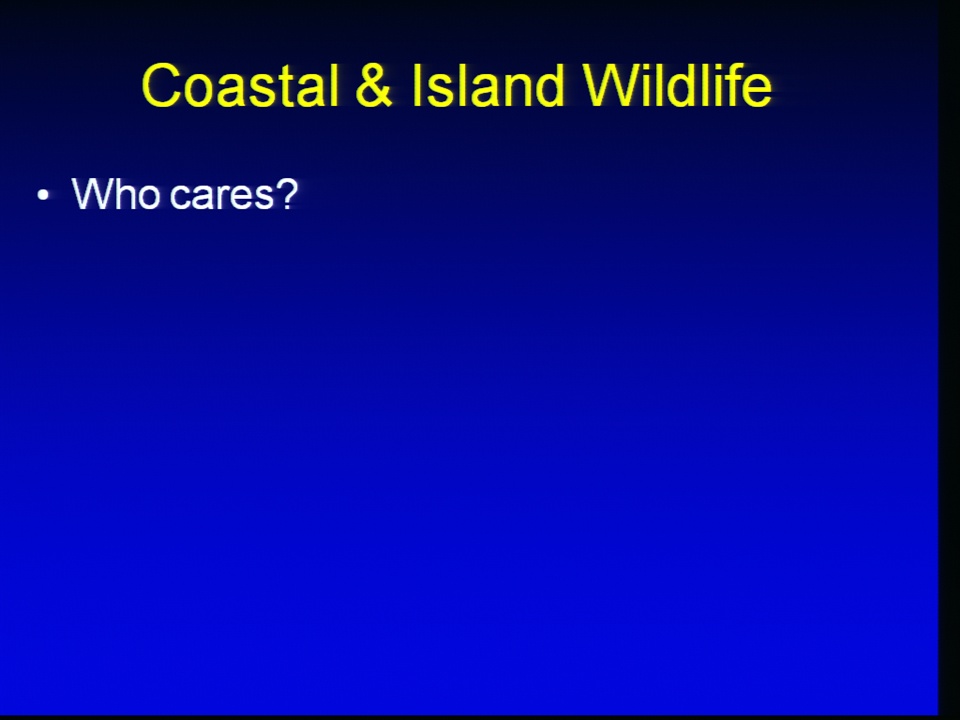 Coastal & Island Wildlife

• Who cares?